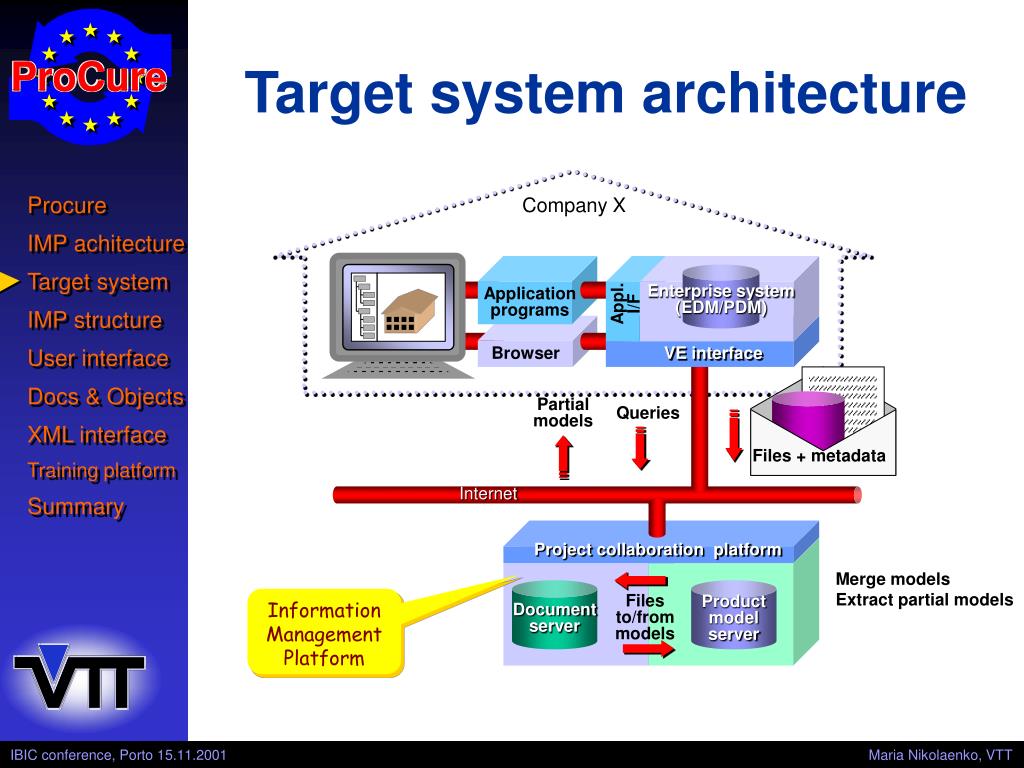 ProCure

Procure
IMP achitecture
Target system
IMP structure
User interface
Docs & Objects
XML interface
Training platform
Summary

VTT

Target system architecture

Company X

Application programs

Browser

Appl. I/F

Enterprise system (EDM/PDM)

VE interface

Partial models

Queries

Files + metadata

Internet

Project collaboration platform

Document server

Files to/from models

Product model server

Merge models
Extract partial models

Information Management Platform

IBIC conference, Porto 15.11.2001

Maria Nikolaenko, VTT